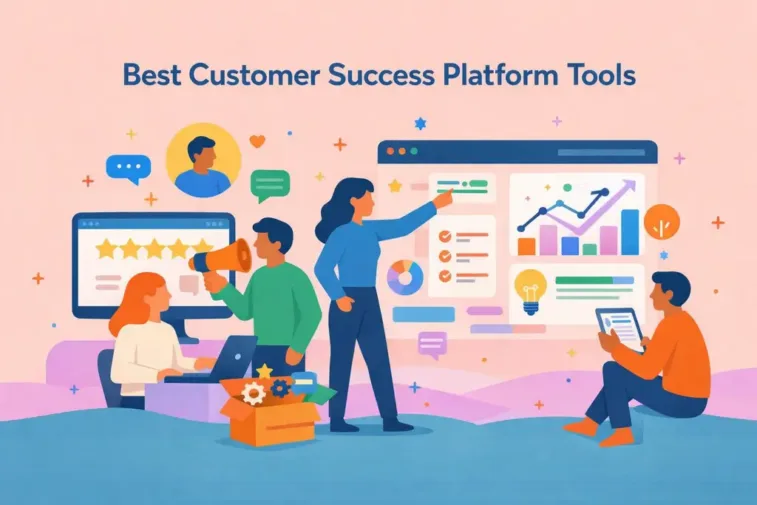 Best Customer Success Platform Tools